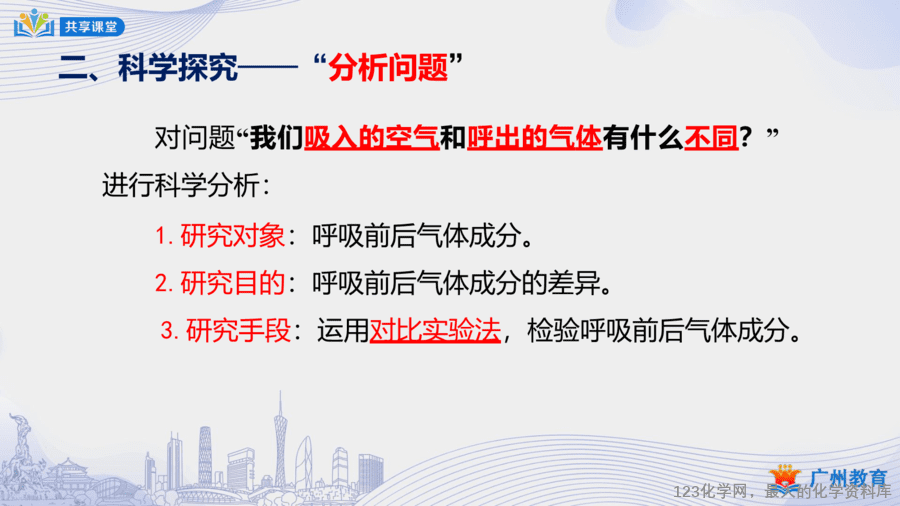 共享课堂

二、科学探究——“分析问题”

对问题“我们吸入的空气和呼出的气体有什么不同？”进行科学分析：

1. 研究对象：呼吸前后气体成分。

2. 研究目的：呼吸前后气体成分的差异。

3. 研究手段：运用对比实验法，检验呼吸前后气体成分。

广州教育

123化学网，最大的化学资料库